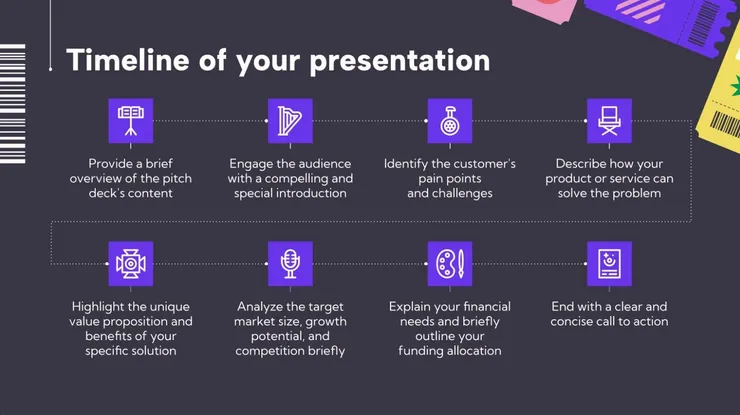 Timeline of your presentation

Provide a brief overview of the pitch deck's content

Engage the audience with a compelling and special introduction

Identify the customer's pain points and challenges

Describe how your product or service can solve the problem

Highlight the unique value proposition and benefits of your specific solution

Analyze the target market size, growth potential, and competition briefly

Explain your financial needs and briefly outline your funding allocation

End with a clear and concise call to action